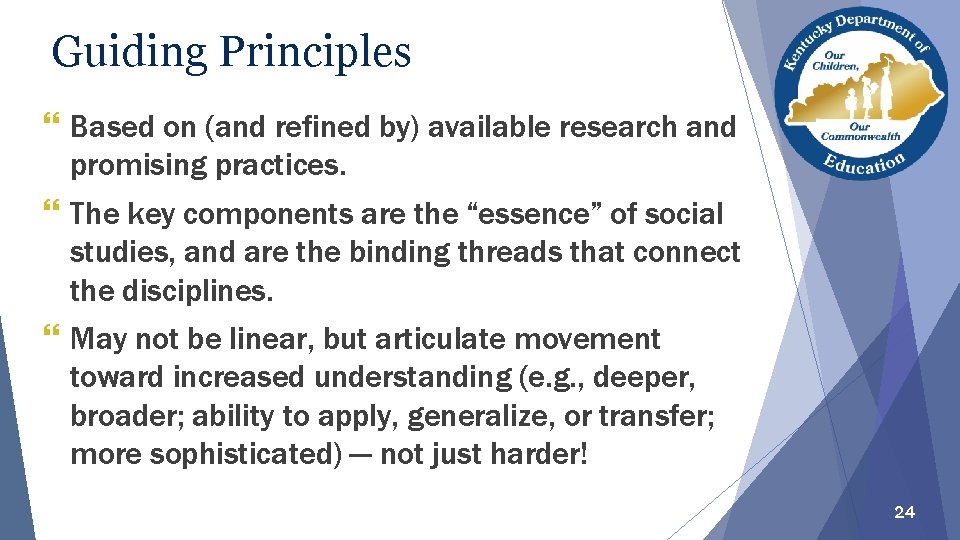 Guiding Principles

Kentucky Department of Education
Our Children, Our Commonwealth

Based on (and refined by) available research and promising practices.

The key components are the “essence” of social studies, and are the binding threads that connect the disciplines.

May not be linear, but articulate movement toward increased understanding (e.g., deeper, broader; ability to apply, generalize, or transfer; more sophisticated) — not just harder!

24